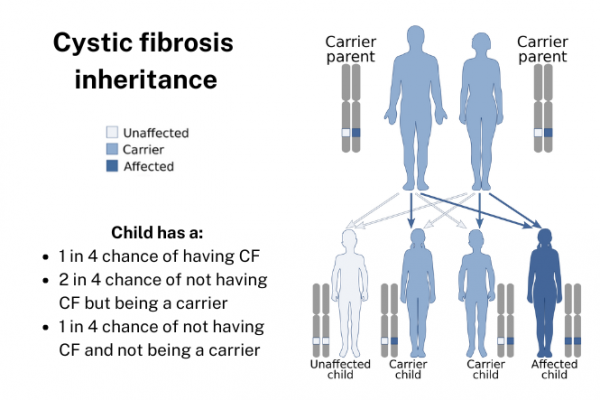 Cystic fibrosis inheritance

Unaffected
Carrier
Affected

Child has a:
• 1 in 4 chance of having CF
• 2 in 4 chance of not having CF but being a carrier
• 1 in 4 chance of not having CF and not being a carrier

Carrier parent

Carrier parent

Unaffected child

Carrier child

Carrier child

Affected child